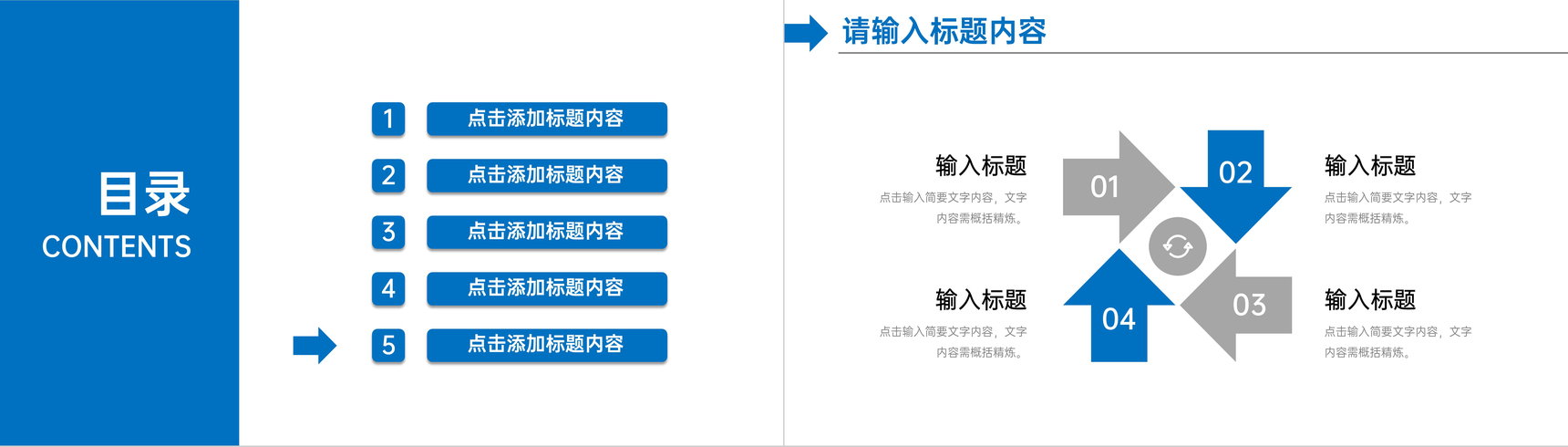 目录
CONTENTS

1 点击添加标题内容
2 点击添加标题内容
3 点击添加标题内容
4 点击添加标题内容
5 点击添加标题内容

请输入标题内容

输入标题
点击输入简要文字内容，文字内容需概括精炼。

01

02

输入标题
点击输入简要文字内容，文字内容需概括精炼。

输入标题
点击输入简要文字内容，文字内容需概括精炼。

04

03

输入标题
点击输入简要文字内容，文字内容需概括精炼。